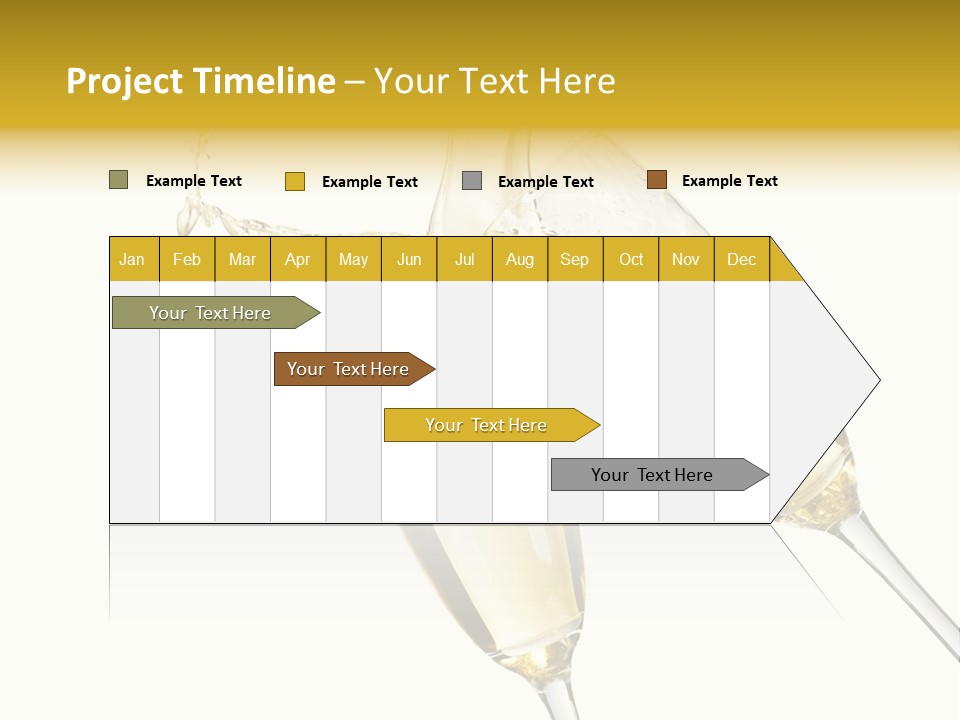 Project Timeline – Your Text Here

Example Text
Example Text
Example Text
Example Text

| Jan | Feb | Mar | Apr | May | Jun | Jul | Aug | Sep | Oct | Nov | Dec |
|---|---|---|---|---|---|---|---|---|---|---|---|

Your Text Here
Your Text Here
Your Text Here
Your Text Here